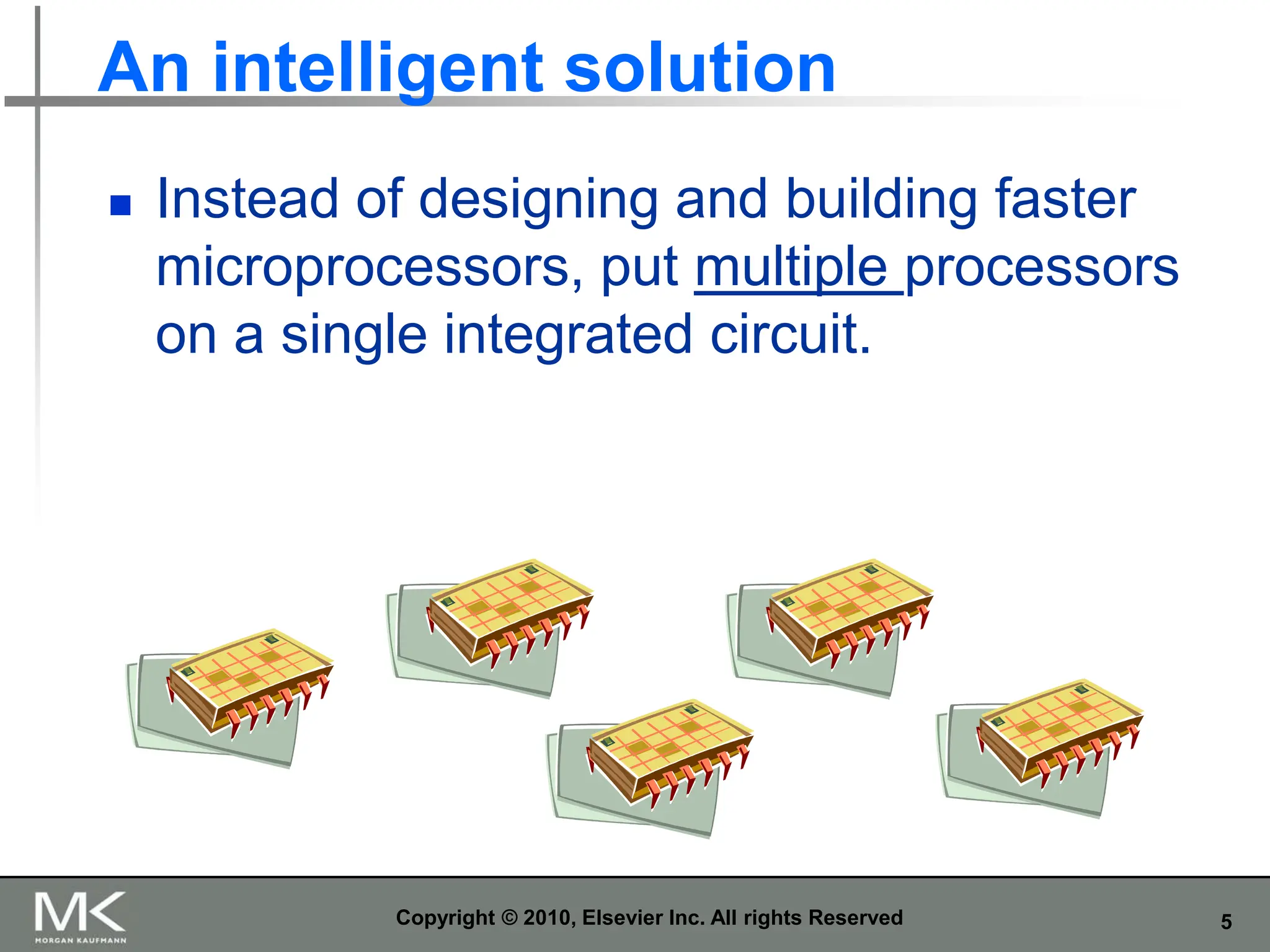 An intelligent solution

Instead of designing and building faster microprocessors, put multiple processors on a single integrated circuit.

MK
MORGAN KAUFMANN

Copyright © 2010, Elsevier Inc. All rights Reserved

5